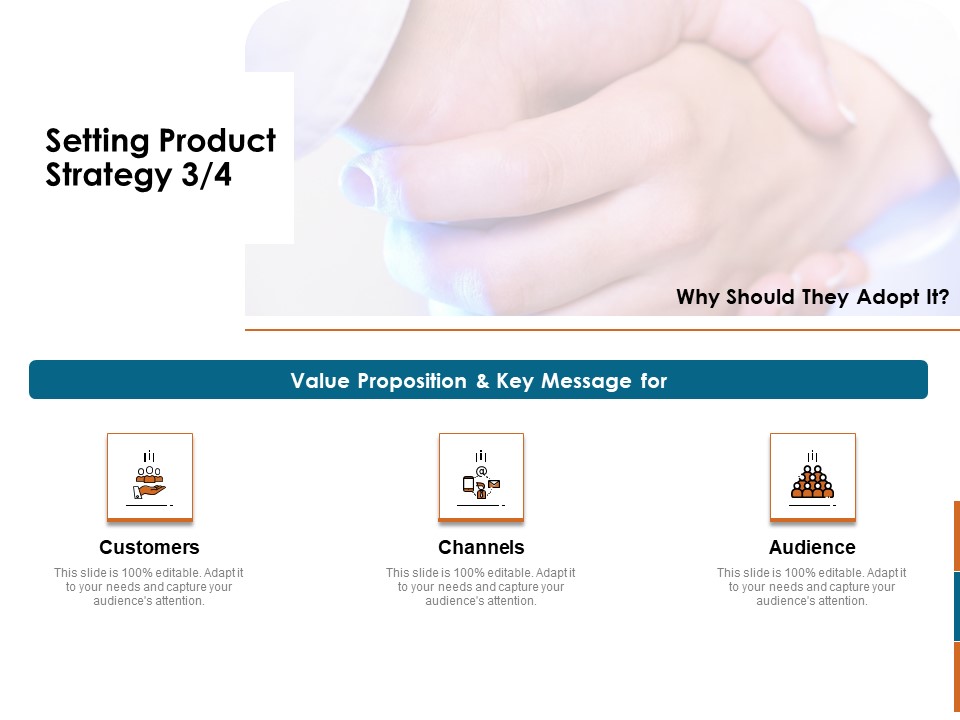 Setting Product Strategy 3/4

Why Should They Adopt It?

Value Proposition & Key Message for

Customers

This slide is 100% editable. Adapt it to your needs and capture your audience's attention.

Channels

This slide is 100% editable. Adapt it to your needs and capture your audience's attention.

Audience

This slide is 100% editable. Adapt it to your needs and capture your audience's attention.